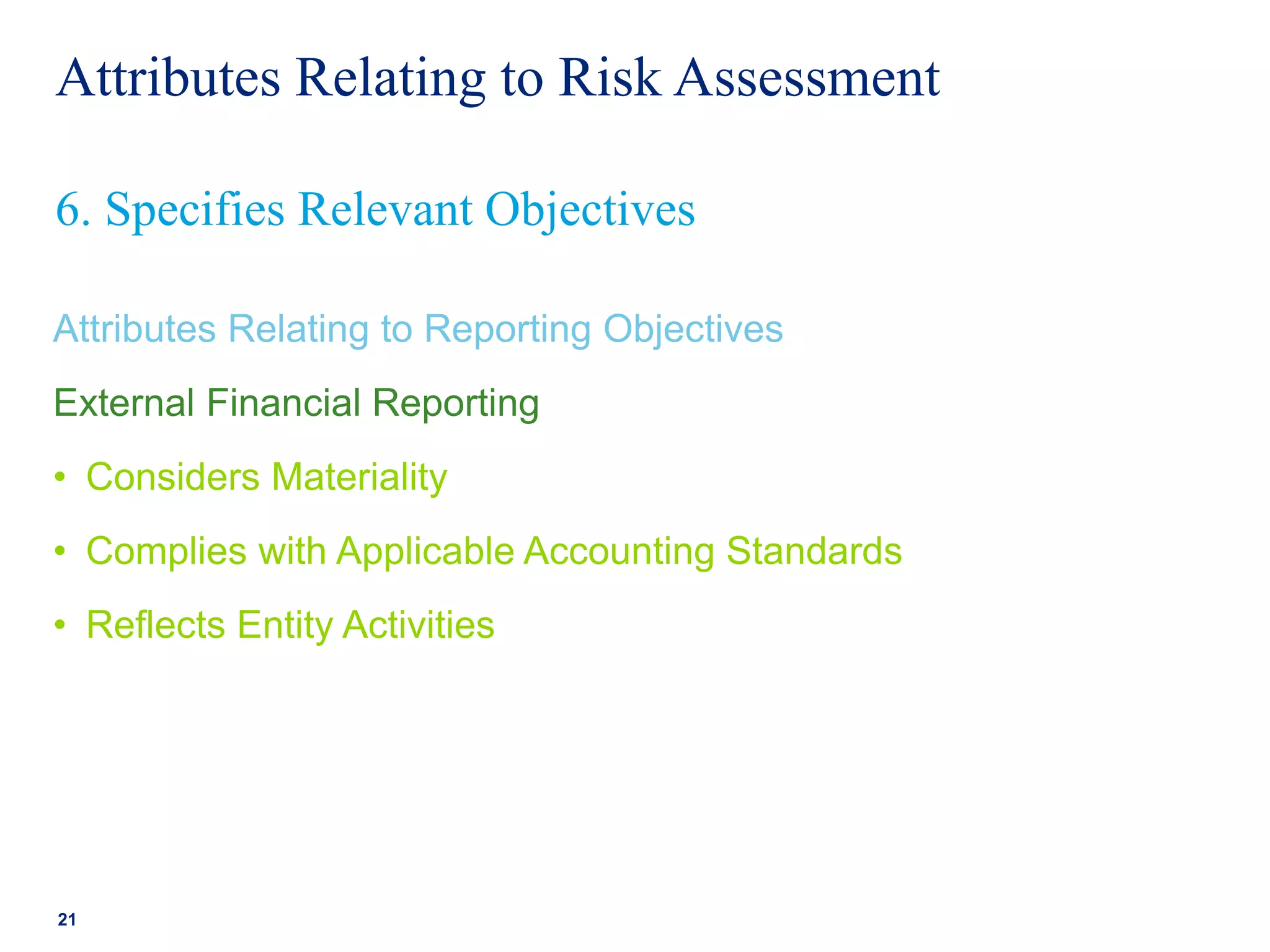 Attributes Relating to Risk Assessment

6. Specifies Relevant Objectives

Attributes Relating to Reporting Objectives

External Financial Reporting

• Considers Materiality
• Complies with Applicable Accounting Standards
• Reflects Entity Activities

21